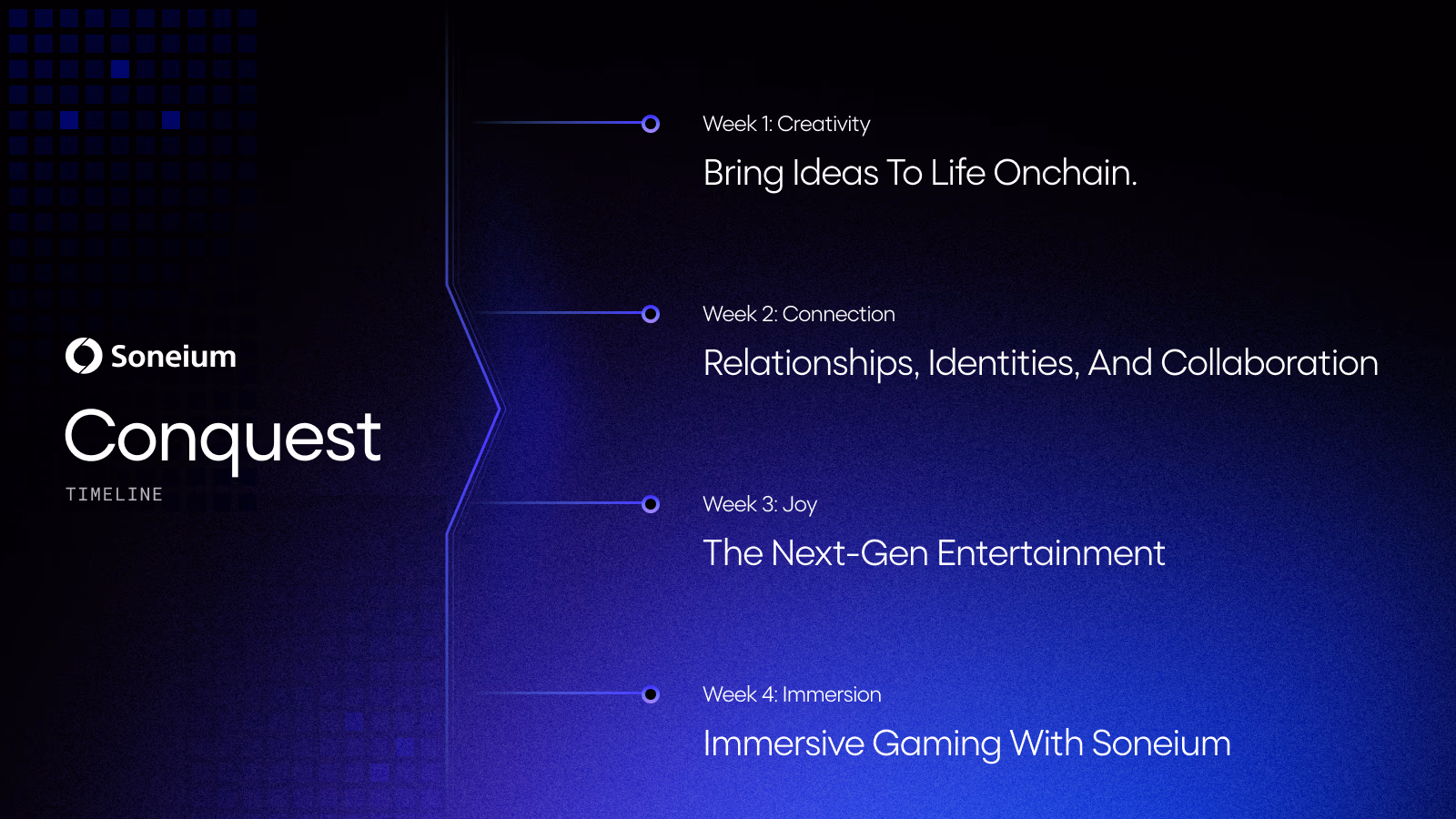 Soneium

Conquest

TIMELINE

Week 1: Creativity

Bring Ideas To Life Onchain.

Week 2: Connection

Relationships, Identities, And Collaboration

Week 3: Joy

The Next-Gen Entertainment

Week 4: Immersion

Immersive Gaming With Soneium